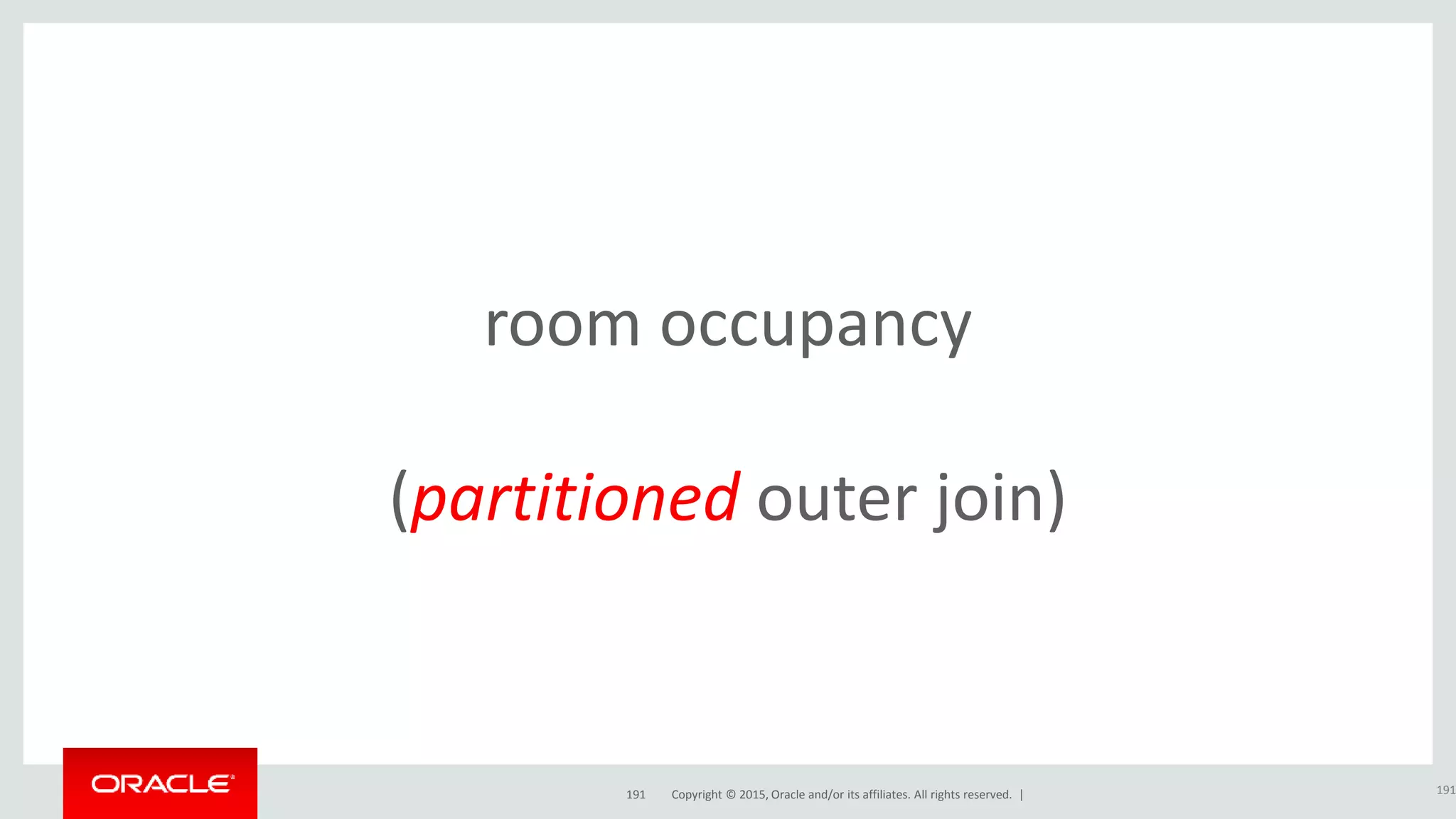 room occupancy

(partitioned outer join)

ORACLE

191 Copyright © 2015, Oracle and/or its affiliates. All rights reserved. |

191